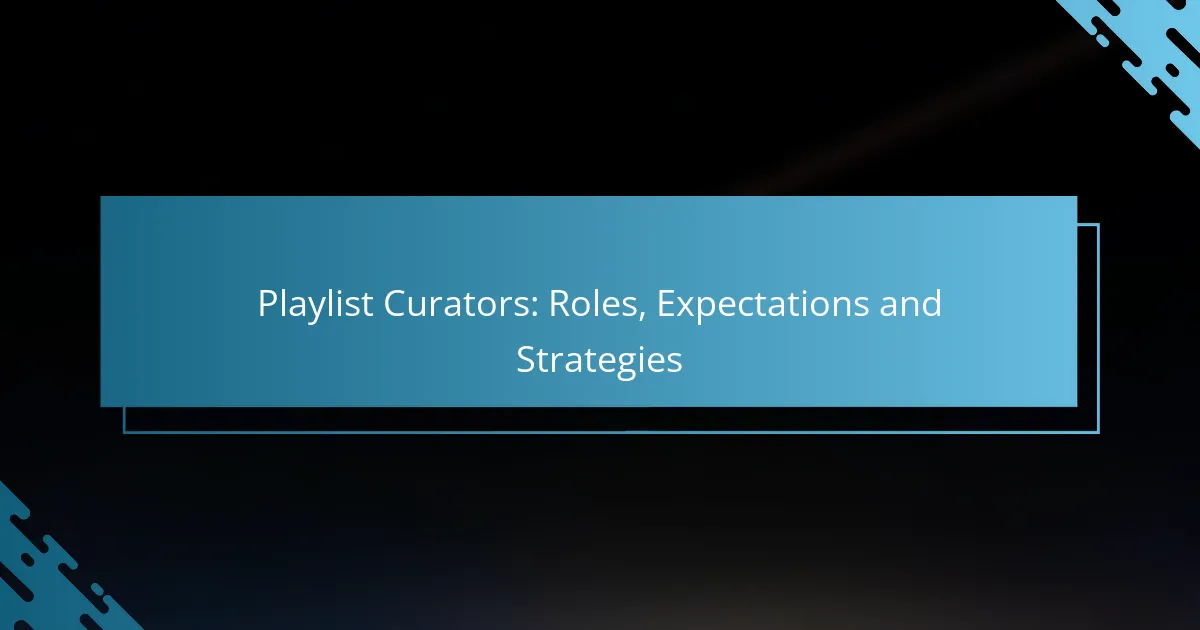 Playlist Curators: Roles, Expectations and Strategies